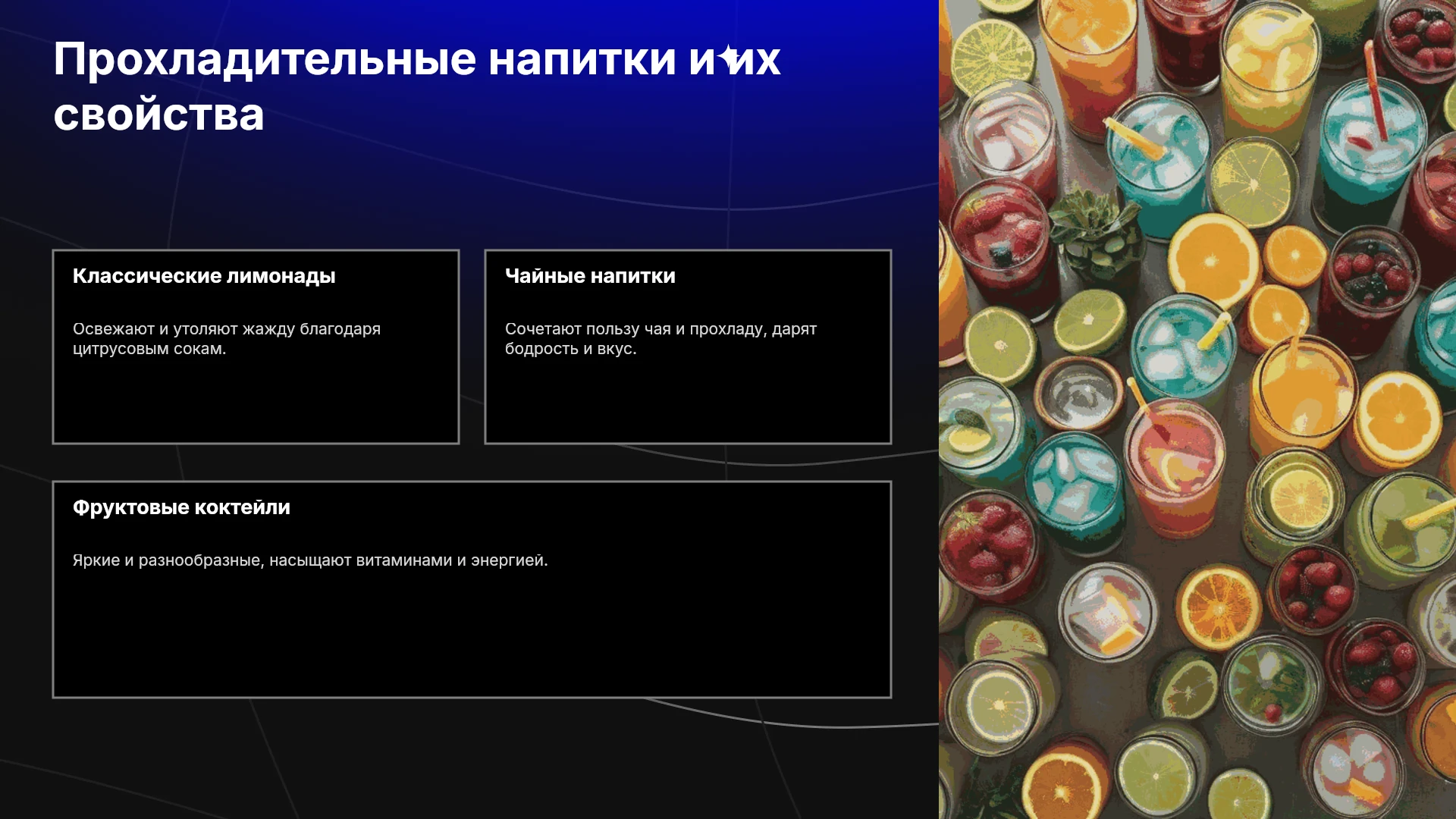 Прохладительные напитки и их свойства

Классические лимонады

Освежают и утоляют жажду благодаря цитрусовым сокам.

Чайные напитки

Сочетают пользу чая и прохладу, дарят бодрость и вкус.

Фруктовые коктейли

Яркие и разнообразные, насыщают витаминами и энергией.